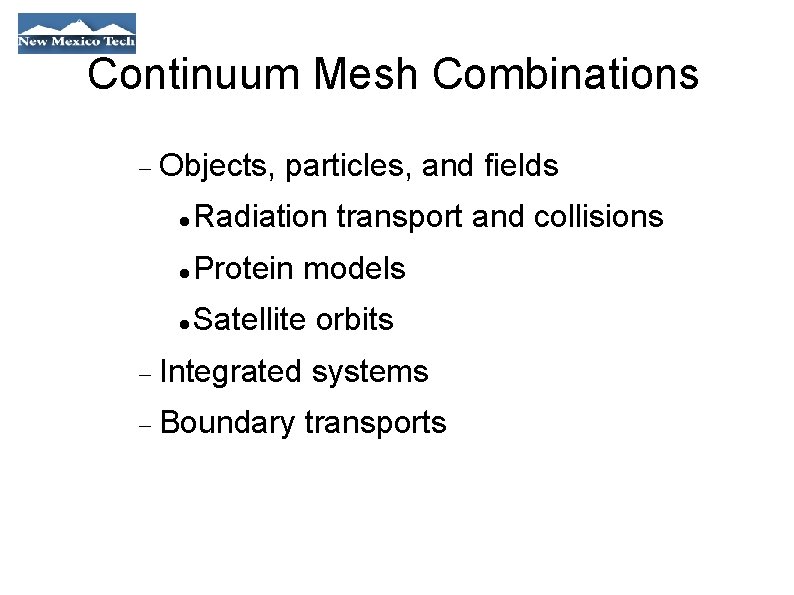 New Mexico Tech

Continuum Mesh Combinations

– Objects, particles, and fields
• Radiation transport and collisions
• Protein models
• Satellite orbits
– Integrated systems
– Boundary transports